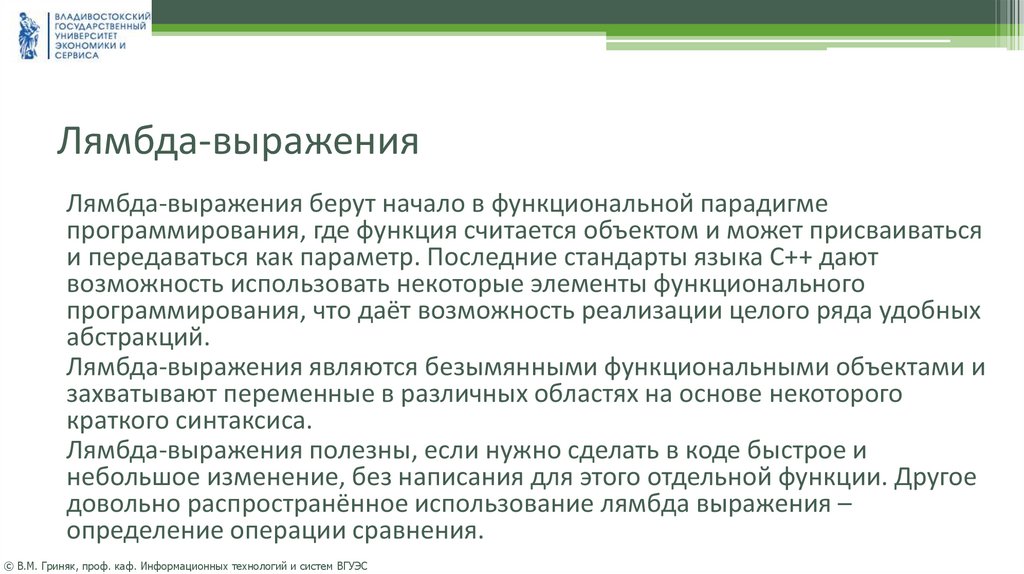 ВЛАДИВОСТОКСКИЙ ГОСУДАРСТВЕННЫЙ УНИВЕРСИТЕТ ЭКОНОМИКИ И СЕРВИСА

Лямбда-выражения

Лямбда-выражения берут начало в функциональной парадигме программирования, где функция считается объектом и может присваиваться и передаваться как параметр. Последние стандарты языка C++ дают возможность использовать некоторые элементы функционального программирования, что даёт возможность реализации целого ряда удобных абстракций.

Лямбда-выражения являются безымянными функциональными объектами и захватывают переменные в различных областях на основе некоторого краткого синтаксиса.

Лямбда-выражения полезны, если нужно сделать в коде быстрое и небольшое изменение, без написания для этого отдельной функции. Другое довольно распространённое использование лямбда выражения – определение операции сравнения.

© В.М. Гриняк, проф. каф. Информационных технологий и систем ВГУЭС